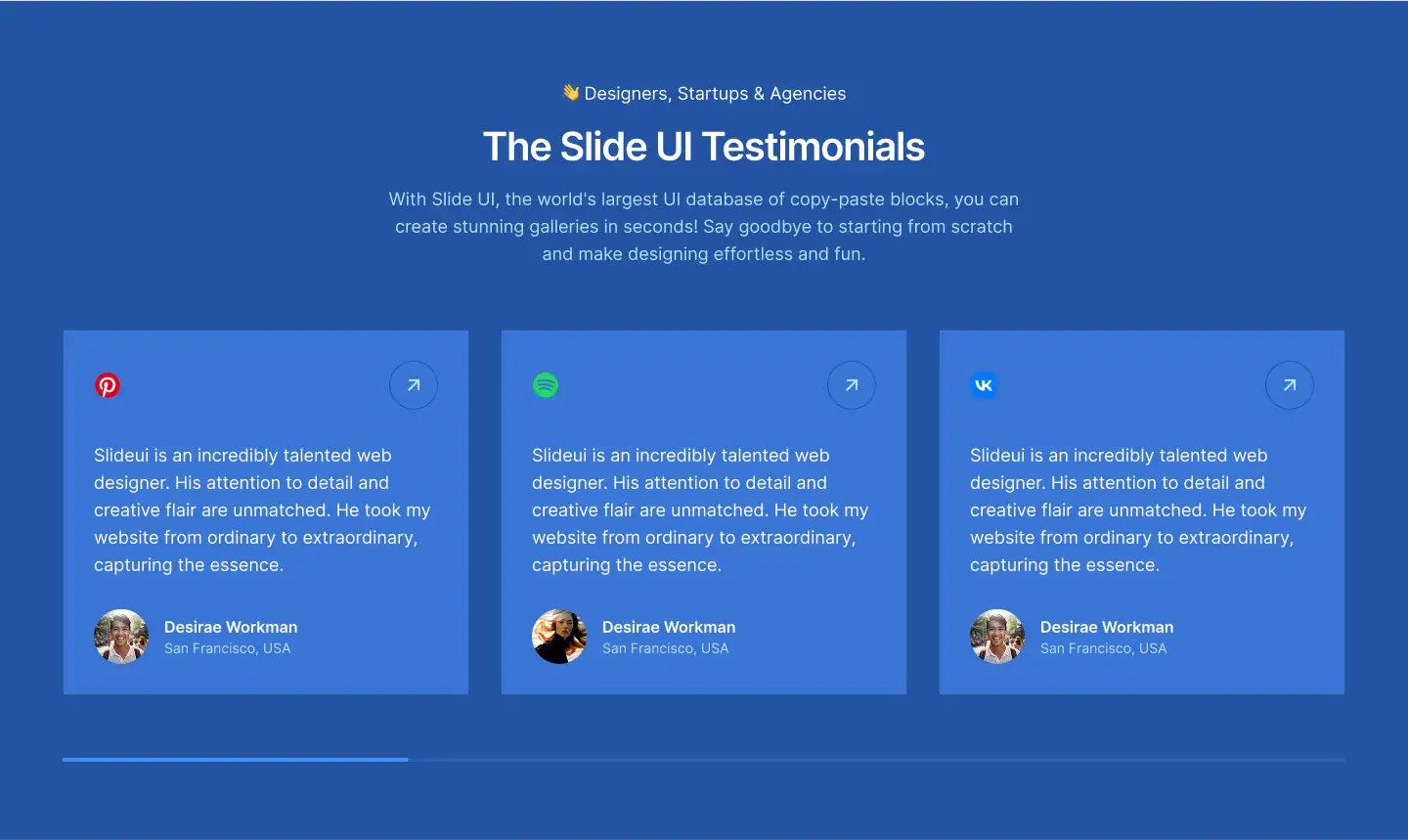 👋 Designers, Startups & Agencies

The Slide UI Testimonials

With Slide UI, the world's largest UI database of copy-paste blocks, you can create stunning galleries in seconds! Say goodbye to starting from scratch and make designing effortless and fun.

Slideui is an incredibly talented web designer. His attention to detail and creative flair are unmatched. He took my website from ordinary to extraordinary, capturing the essence.

Desirae Workman
San Francisco, USA

Slideui is an incredibly talented web designer. His attention to detail and creative flair are unmatched. He took my website from ordinary to extraordinary, capturing the essence.

Desirae Workman
San Francisco, USA

Slideui is an incredibly talented web designer. His attention to detail and creative flair are unmatched. He took my website from ordinary to extraordinary, capturing the essence.

Desirae Workman
San Francisco, USA